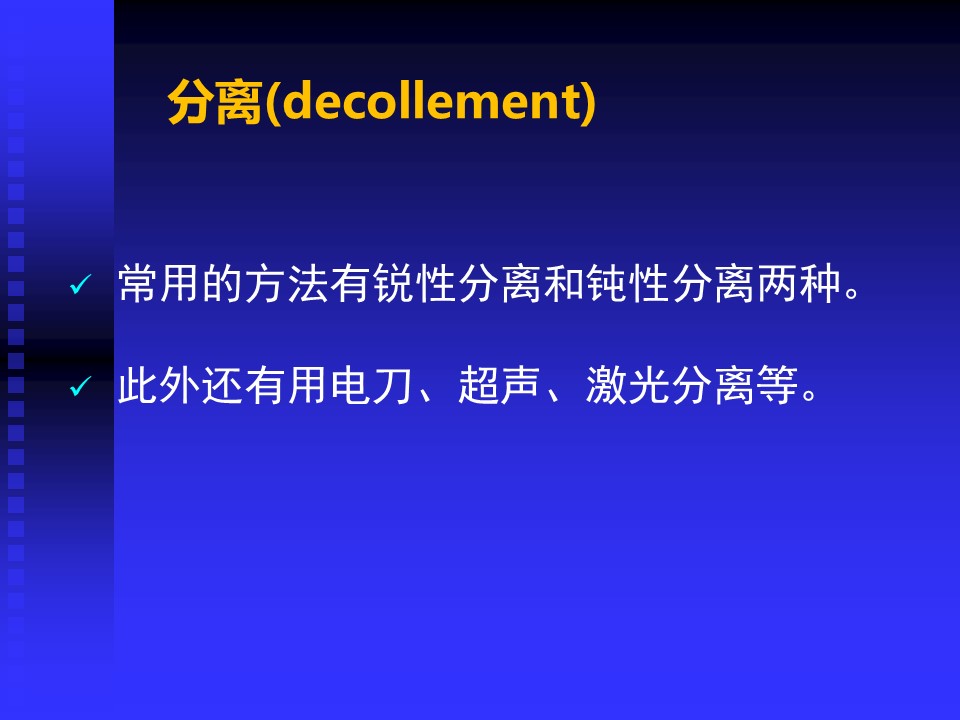 分离(decollement)

✓ 常用的方法有锐性分离和钝性分离两种。

✓ 此外还有用电刀、超声、激光分离等。